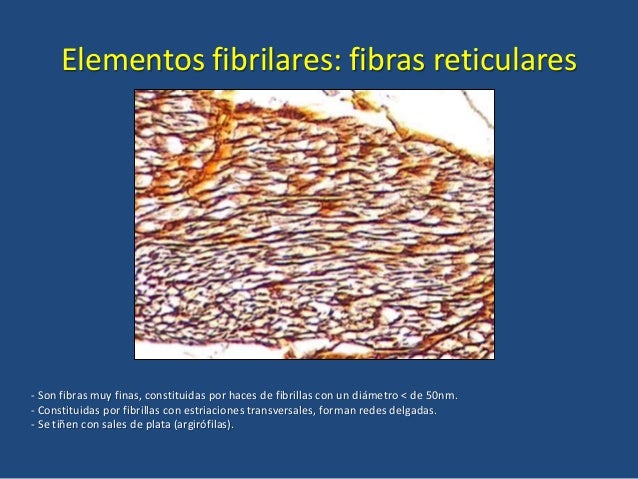 Elementos fibrilares: fibras reticulares

- Son fibras muy finas, constituidas por haces de fibrillas con un diámetro < de 50nm.
- Constituidas por fibrillas con estriaciones transversales, forman redes delgadas.
- Se tiñen con sales de plata (argirófilas).